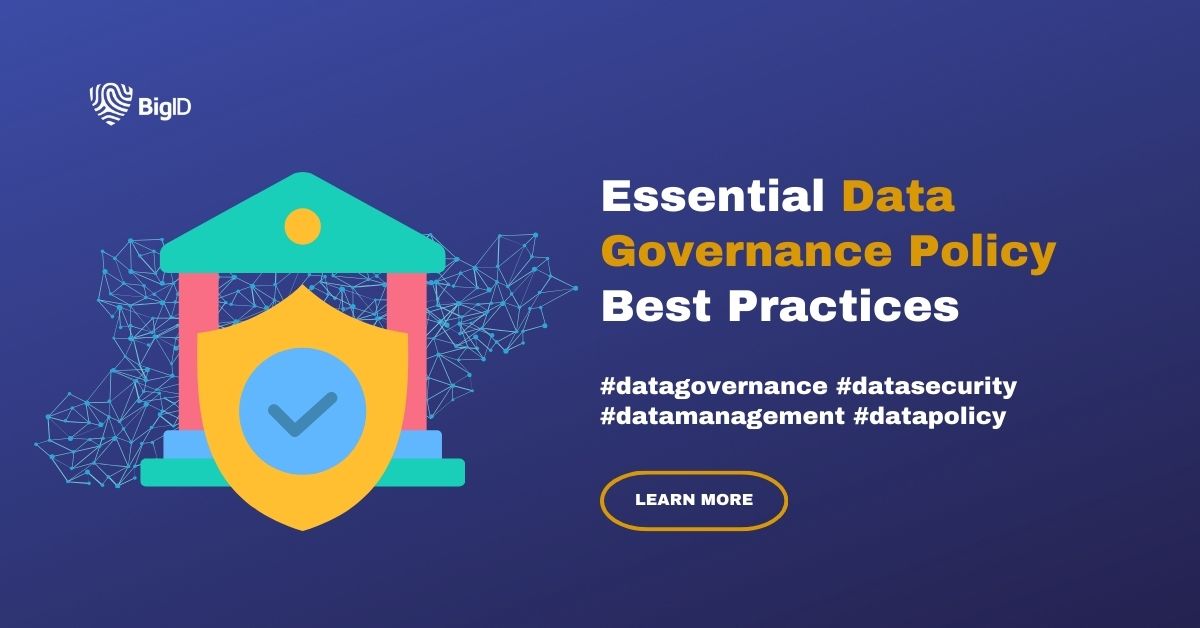 BigID

Essential Data Governance Policy Best Practices

#datagovernance #datasecurity #datamanagement #datapolicy

LEARN MORE